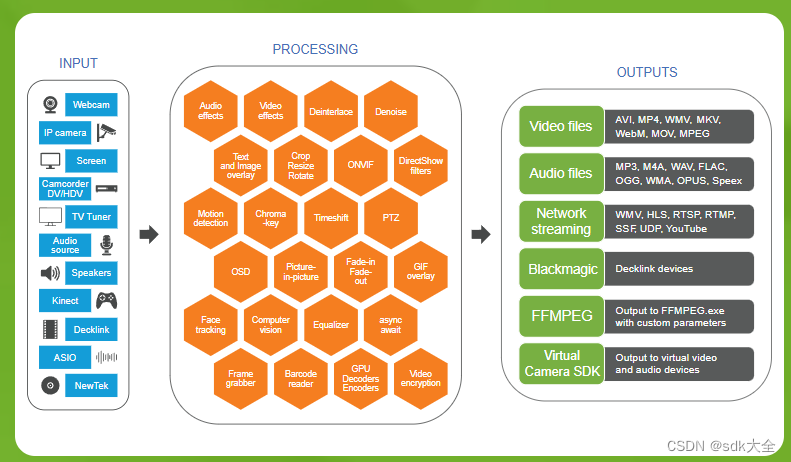 INPUT

Webcam
IP camera
Screen
Camcorder DV/HDV
TV Tuner
Audio source
Speakers
Kinect
Decklink
ASIO
NewTek

PROCESSING

Audio effects
Video effects
Deinterlace
Denoise
Text and Image overlay
Crop Resize Rotate
ONVIF
DirectShow filters
Motion detection
Chroma -key
Timeshift
PTZ
OSD
Picture-in-picture
Fade-in Fade-out
GIF overlay
Face tracking
Computer vision
Equalizer
async await
Frame grabber
Barcode reader
GPU Decoders Encoders
Video encryption

OUTPUTS

Video files
AVI, MP4, WMV, MKV, WebM, MOV, MPEG
Audio files
MP3, M4A, WAV, FLAC, OGG, WMA, OPUS, Speex
Network streaming
WMV, HLS, RTSP, RTMP, SSF, UDP, YouTube
Blackmagic
Decklink devices
FFMPEG
Output to FFMPEG.exe with custom parameters
Virtual Camera SDK
Output to virtual video and audio devices

CSDN @sdk大全